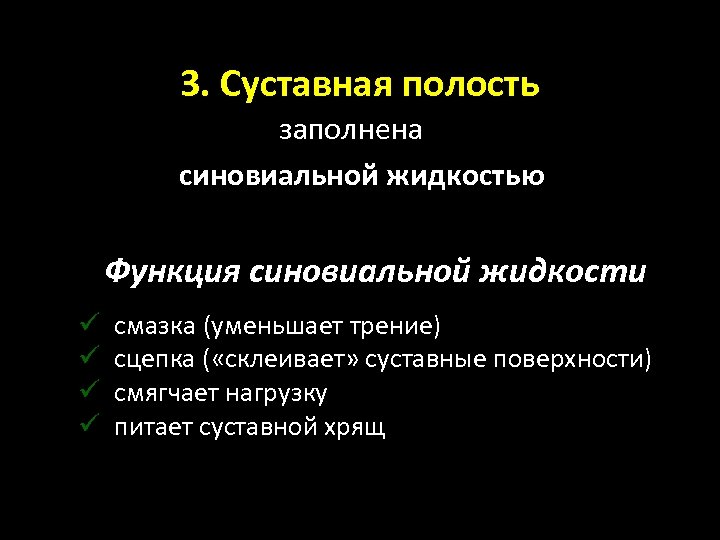 3. Суставная полость
заполнена
синовиальной жидкостью

Функция синовиальной жидкости

✓ смазка (уменьшает трение)
✓ сцепка («склеивает» суставные поверхности)
✓ смягчает нагрузку
✓ питает суставной хрящ